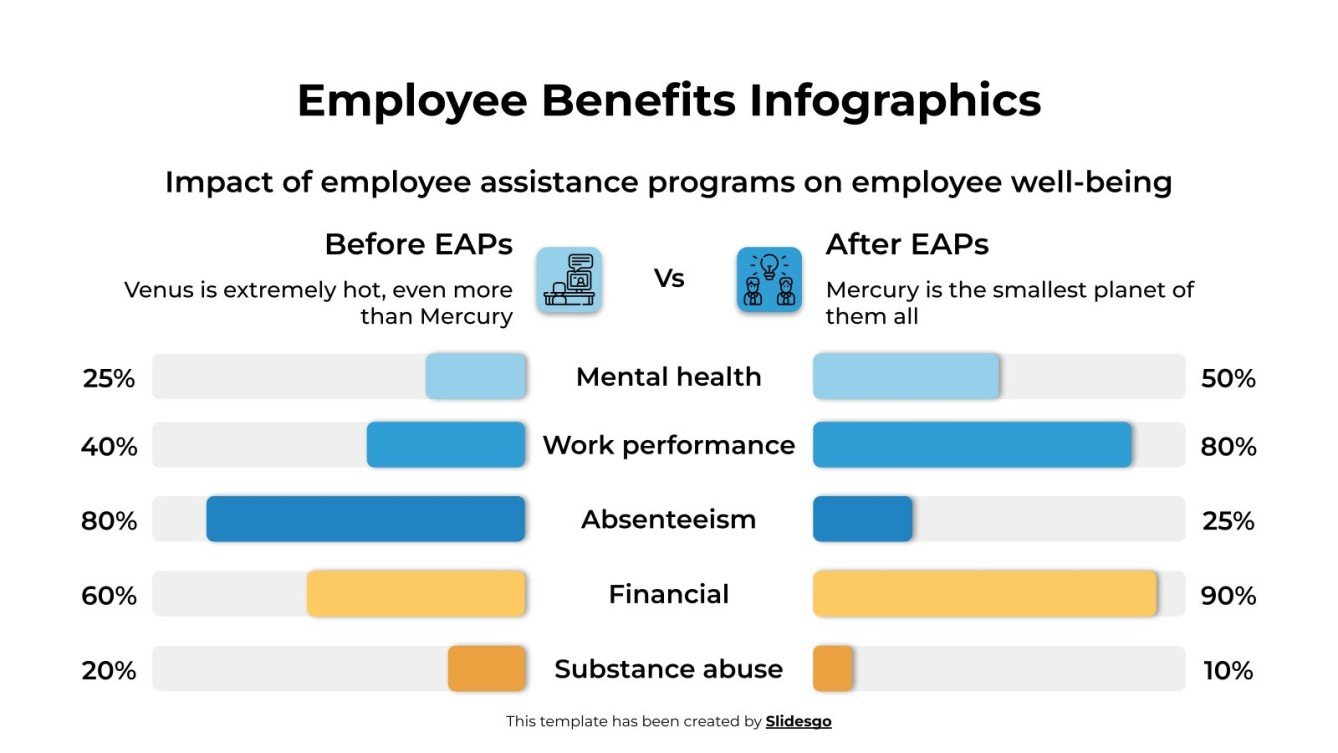 Employee Benefits Infographics

Impact of employee assistance programs on employee well-being

Before EAPs

Venus is extremely hot, even more than Mercury

Vs

After EAPs

Mercury is the smallest planet of them all

25% Mental health 50%

40% Work performance 80%

80% Absenteeism 25%

60% Financial 90%

20% Substance abuse 10%

This template has been created by Slidesgo